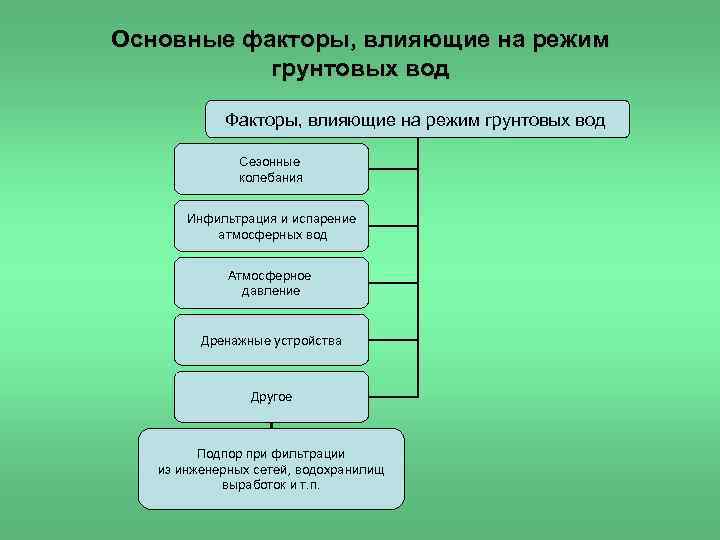 Основные факторы, влияющие на режим грунтовых вод

Факторы, влияющие на режим грунтовых вод

Сезонные колебания

Инфильтрация и испарение атмосферных вод

Атмосферное давление

Дренажные устройства

Другое

Подпор при фильтрации из инженерных сетей, водохранилищ выработок и т.п.